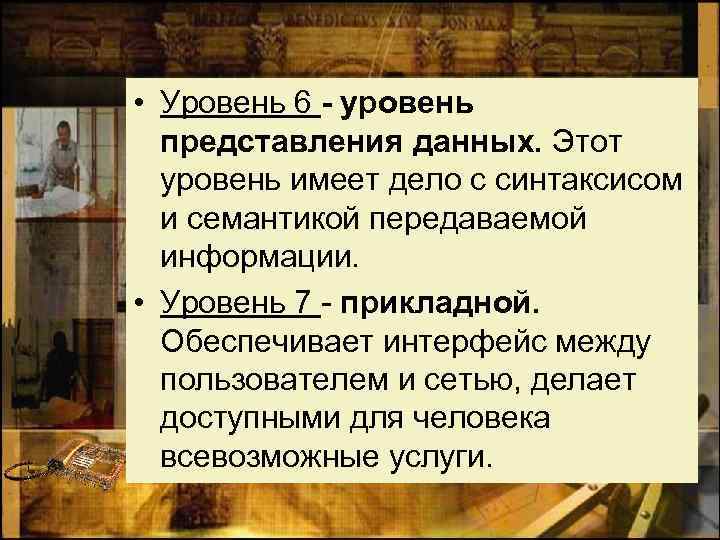 • Уровень 6 - уровень представления данных. Этот уровень имеет дело с синтаксисом и семантикой передаваемой информации.

• Уровень 7 - прикладной. Обеспечивает интерфейс между пользователем и сетью, делает доступными для человека всевозможные услуги.